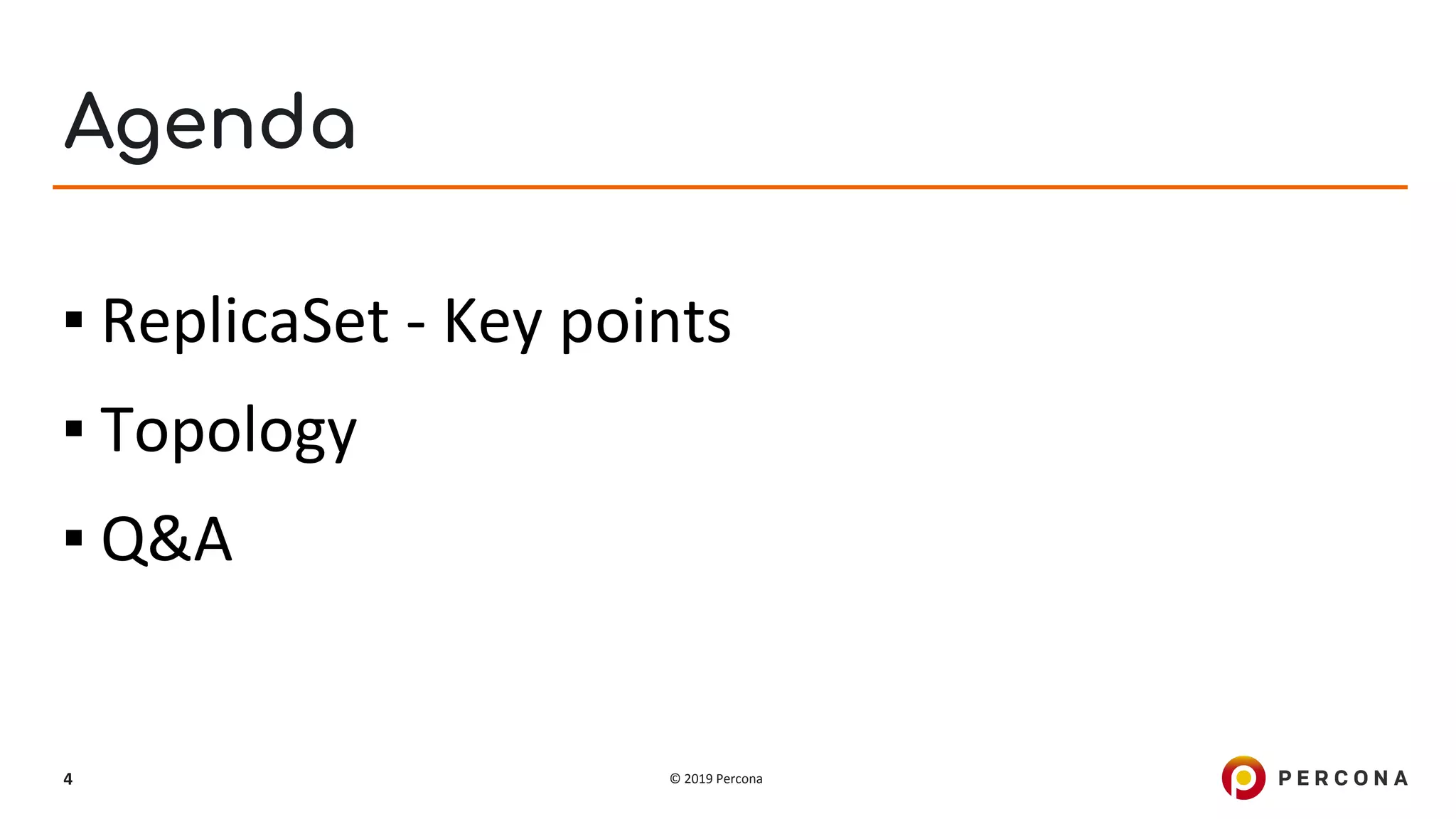 Agenda

▪ ReplicaSet - Key points

▪ Topology

▪ Q&A

4

© 2019 Percona

PERCONA